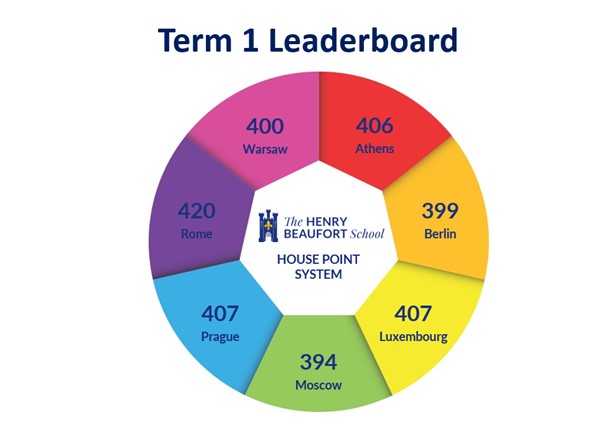 Term 1 Leaderboard

400
Warsaw

406
Athens

399
Berlin

407
Luxembourg

394
Moscow

407
Prague

420
Rome

The HENRY BEAUFORT School

HOUSE POINT SYSTEM